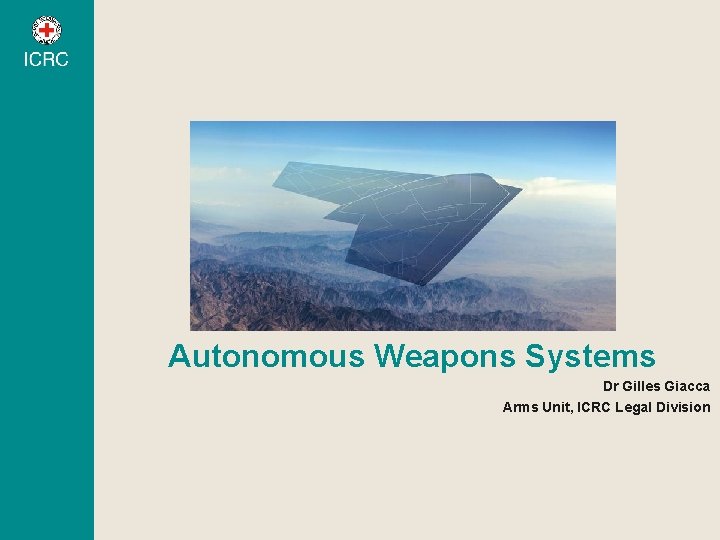 ICRC

Autonomous Weapons Systems

Dr Gilles Giacca

Arms Unit, ICRC Legal Division